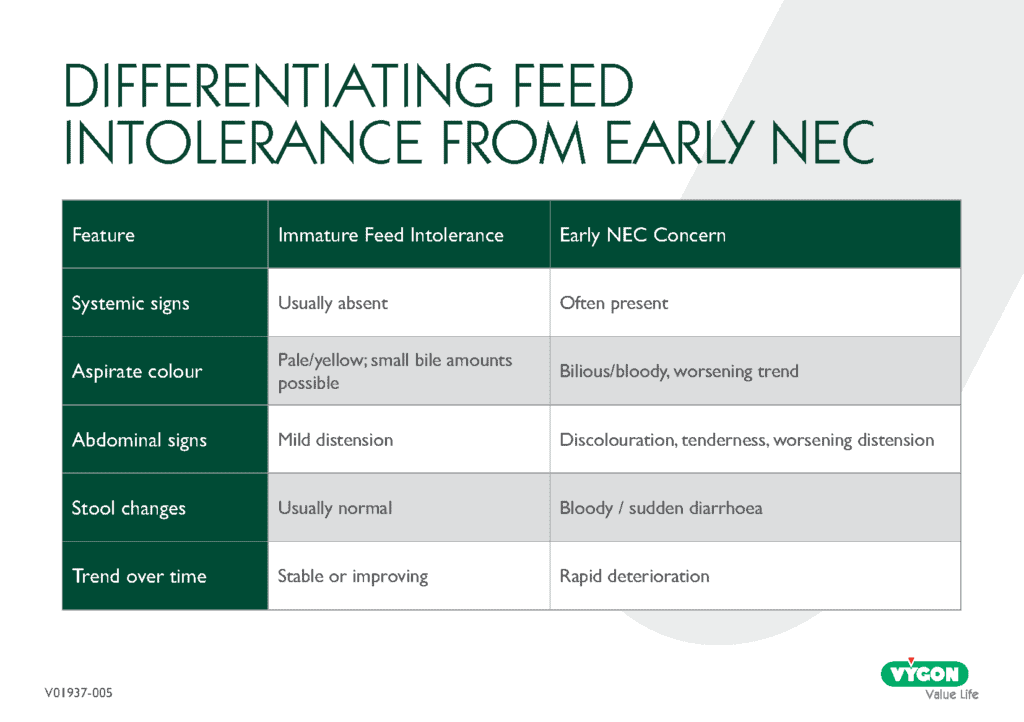 DIFFERENTIATING FEED INTOLERANCE FROM EARLY NEC

| Feature | Immature Feed Intolerance | Early NEC Concern |
|---|---|---|
| Systemic signs | Usually absent | Often present |
| Aspirate colour | Pale/yellow; small bile amounts possible | Bilious/bloody, worsening trend |
| Abdominal signs | Mild distension | Discolouration, tenderness, worsening distension |
| Stool changes | Usually normal | Bloody / sudden diarrhoea |
| Trend over time | Stable or improving | Rapid deterioration |

V01937-005

VYGON
Value Life